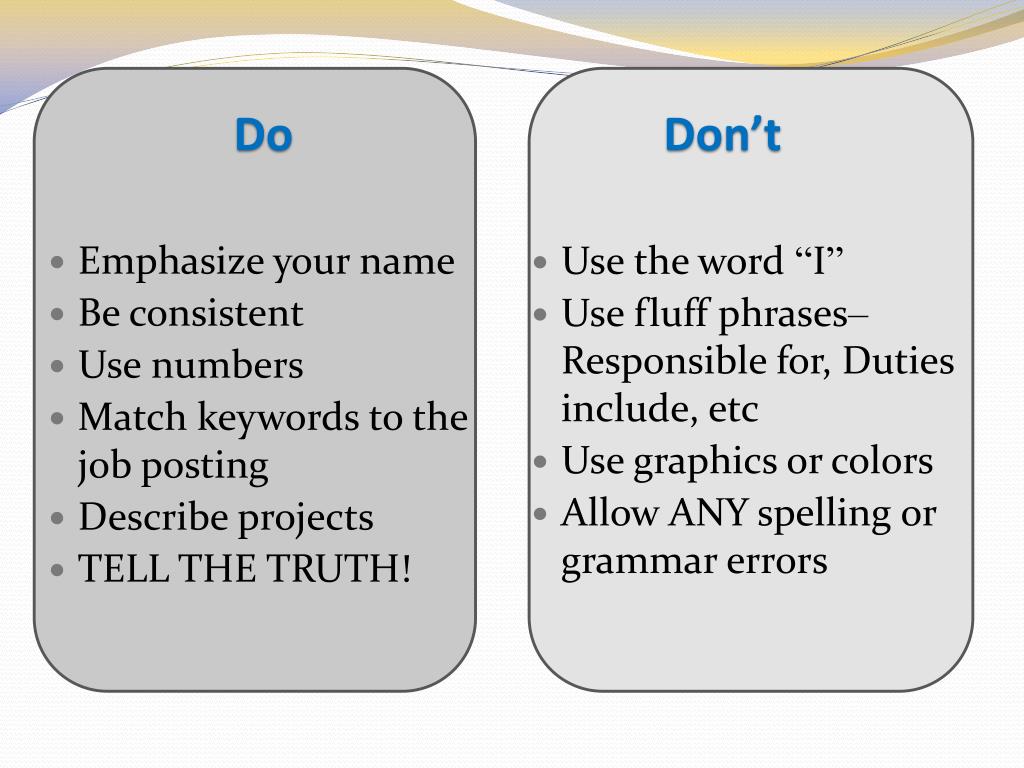 Do

- Emphasize your name
- Be consistent
- Use numbers
- Match keywords to the job posting
- Describe projects
- TELL THE TRUTH!

Don’t

- Use the word “I”
- Use fluff phrases– Responsible for, Duties include, etc
- Use graphics or colors
- Allow ANY spelling or grammar errors